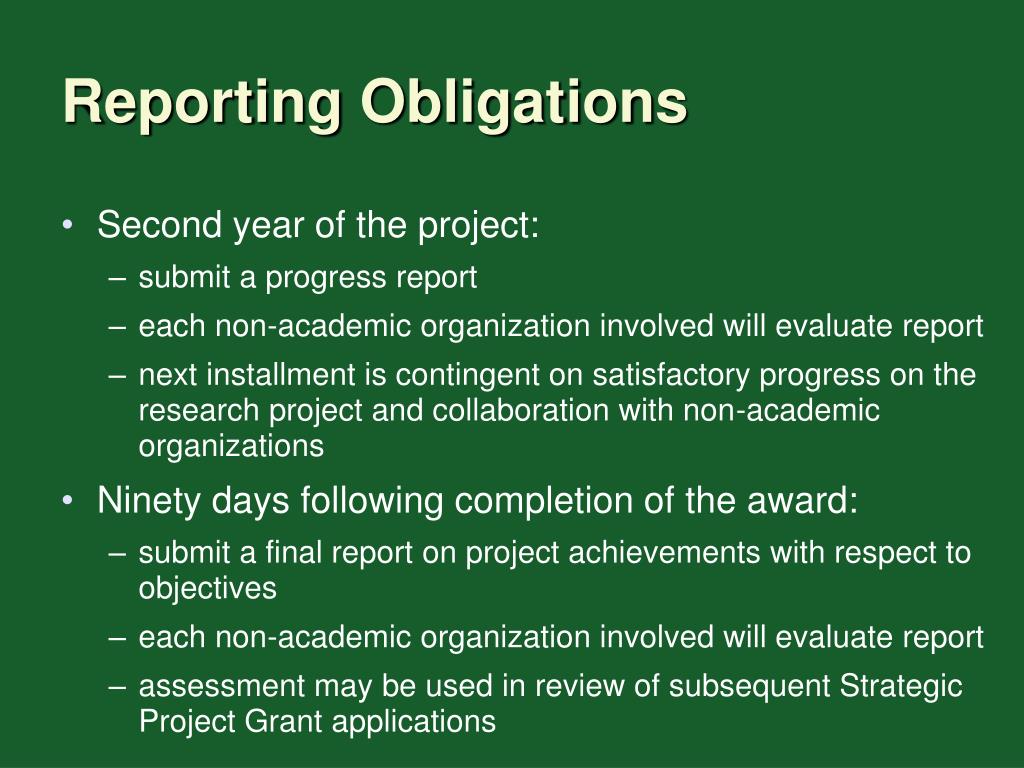 Reporting Obligations

• Second year of the project:
– submit a progress report
– each non-academic organization involved will evaluate report
– next installment is contingent on satisfactory progress on the research project and collaboration with non-academic organizations

• Ninety days following completion of the award:
– submit a final report on project achievements with respect to objectives
– each non-academic organization involved will evaluate report
– assessment may be used in review of subsequent Strategic Project Grant applications